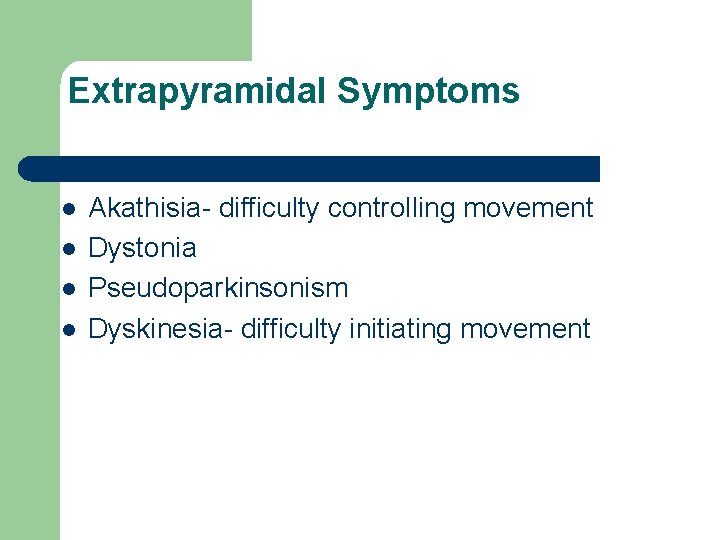 Extrapyramidal Symptoms

- Akathisia- difficulty controlling movement
- Dystonia
- Pseudoparkinsonism
- Dyskinesia- difficulty initiating movement